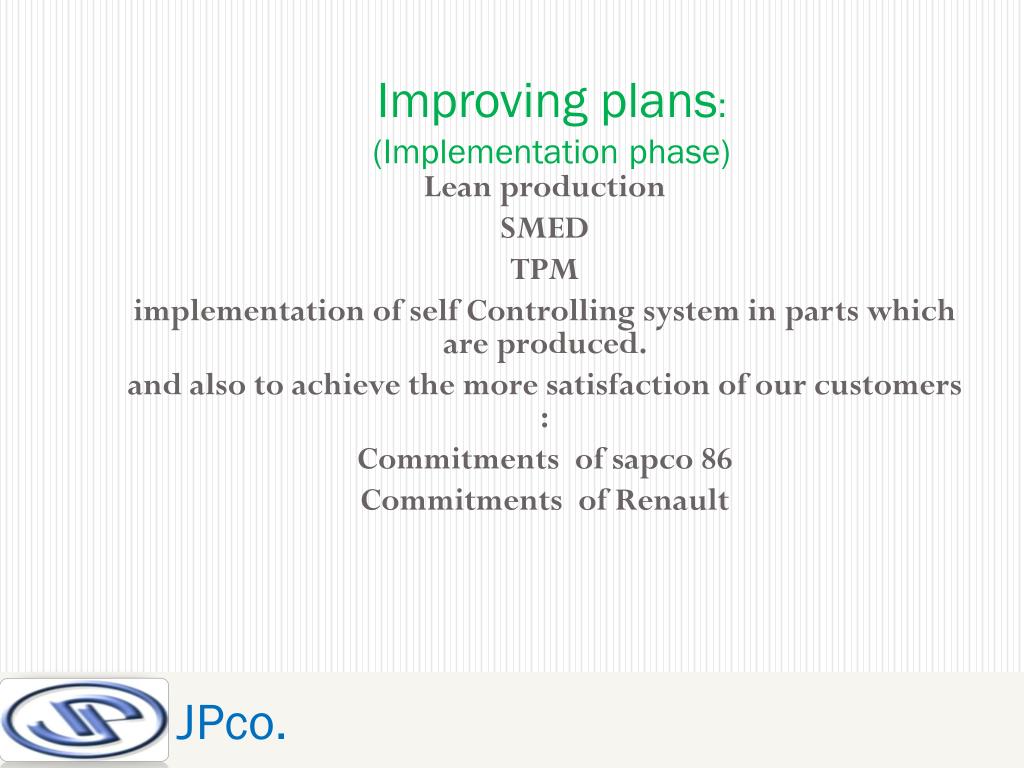 Improving plans:
(Implementation phase)

Lean production

SMED

TPM

implementation of self Controlling system in parts which are produced.

and also to achieve the more satisfaction of our customers :

Commitments of sapco 86

Commitments of Renault

JPco.